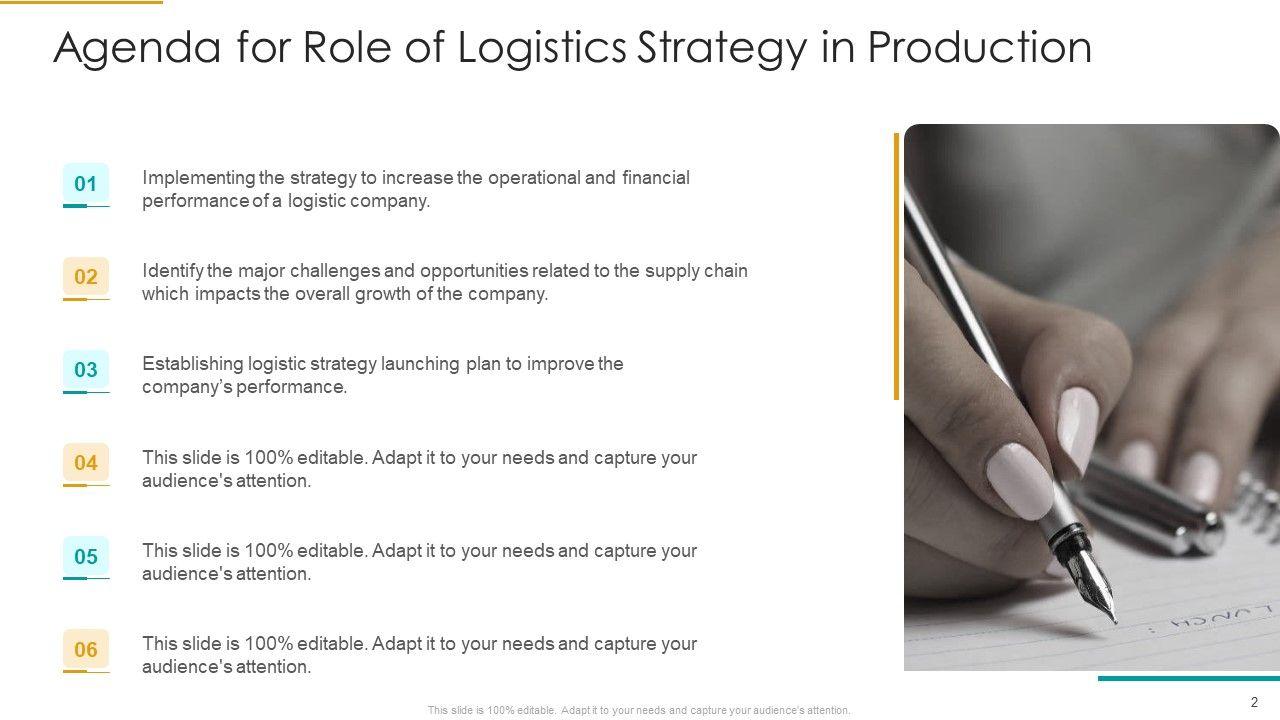 Agenda for Role of Logistics Strategy in Production

01
Implementing the strategy to increase the operational and financial performance of a logistic company.

02
Identify the major challenges and opportunities related to the supply chain which impacts the overall growth of the company.

03
Establishing logistic strategy launching plan to improve the company's performance.

04
This slide is 100% editable. Adapt it to your needs and capture your audience's attention.

05
This slide is 100% editable. Adapt it to your needs and capture your audience's attention.

06
This slide is 100% editable. Adapt it to your needs and capture your audience's attention.

LUNCH :

This slide is 100% editable. Adapt it to your needs and capture your audience's attention.

2